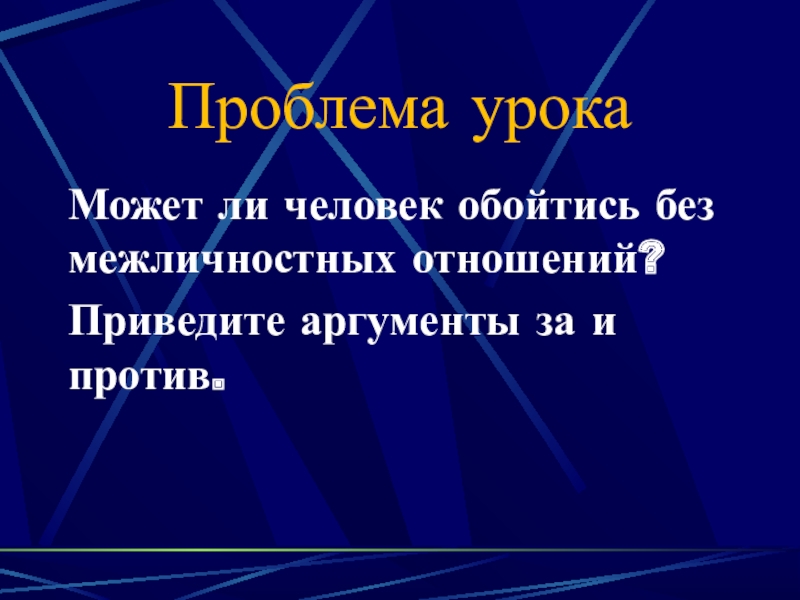 Проблема урока

Может ли человек обойтись без межличностных отношений?

Приведите аргументы за и против.